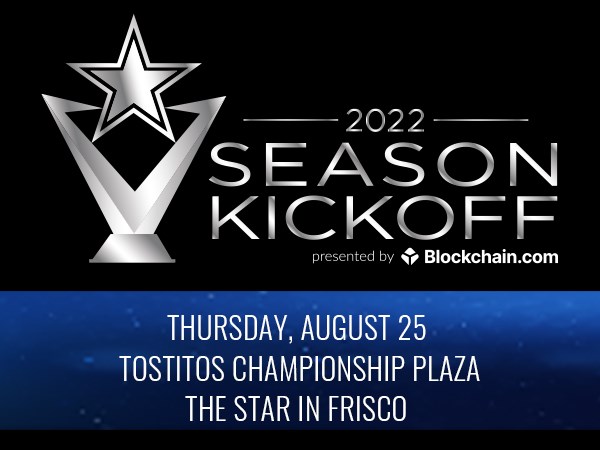 2022
SEASON KICKOFF
presented by Blockchain.com

THURSDAY, AUGUST 25
TOSTITOS CHAMPIONSHIP PLAZA
THE STAR IN FRISCO